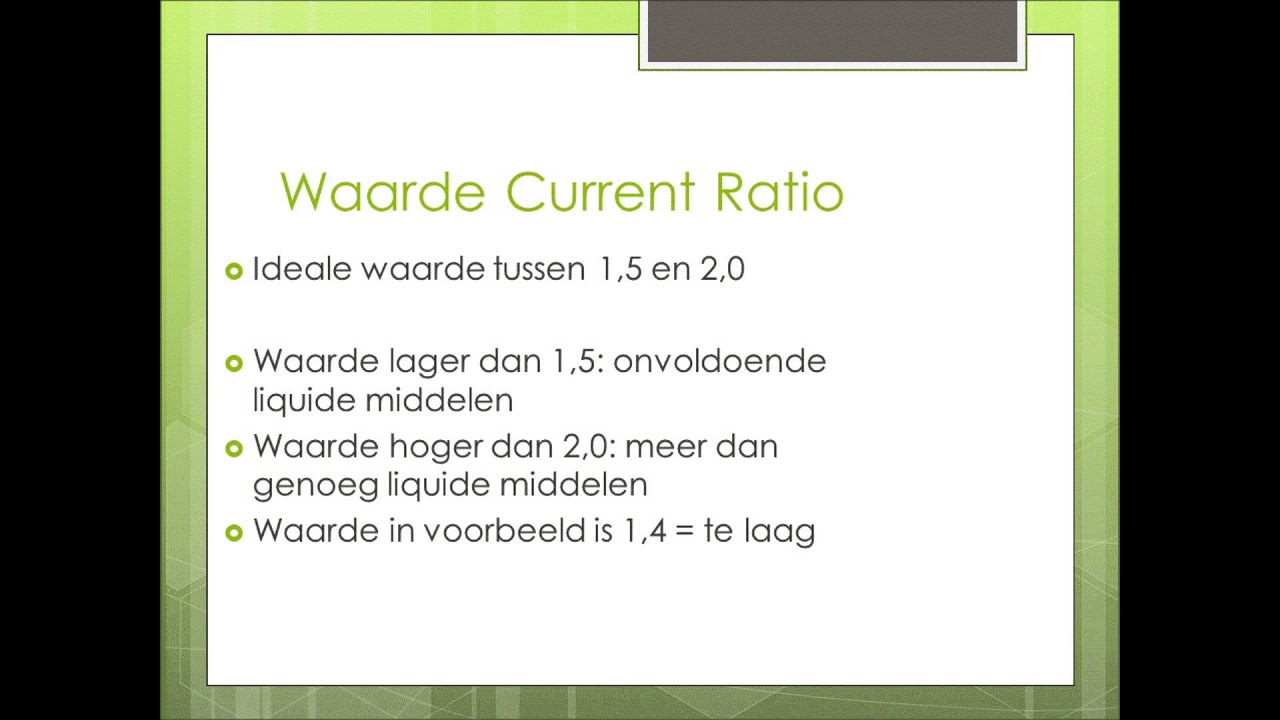 Waarde Current Ratio

Ideale waarde tussen 1,5 en 2,0

Waarde lager dan 1,5: onvoldoende liquide middelen

Waarde hoger dan 2,0: meer dan genoeg liquide middelen

Waarde in voorbeeld is 1,4 = te laag